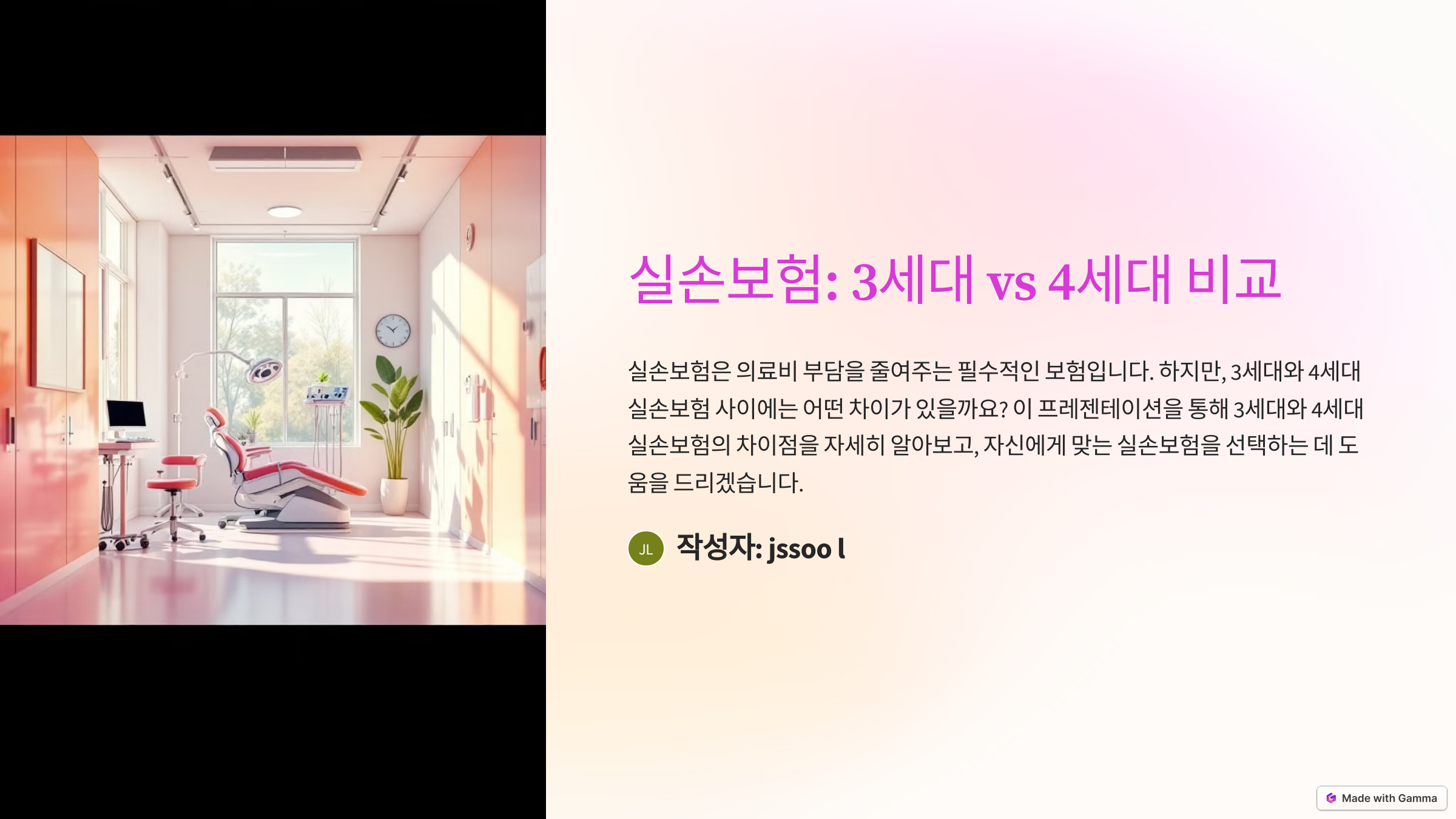 실손보험: 3세대 vs 4세대 비교

실손보험은 의료비 부담을 줄여주는 필수적인 보험입니다. 하지만, 3세대와 4세대 실손보험 사이에는 어떤 차이가 있을까요? 이 프레젠테이션을 통해 3세대와 4세대 실손보험의 차이점을 자세히 알아보고, 자신에게 맞는 실손보험을 선택하는 데 도움을 드리겠습니다.

JL 작성자: jssoo l

Made with Gamma